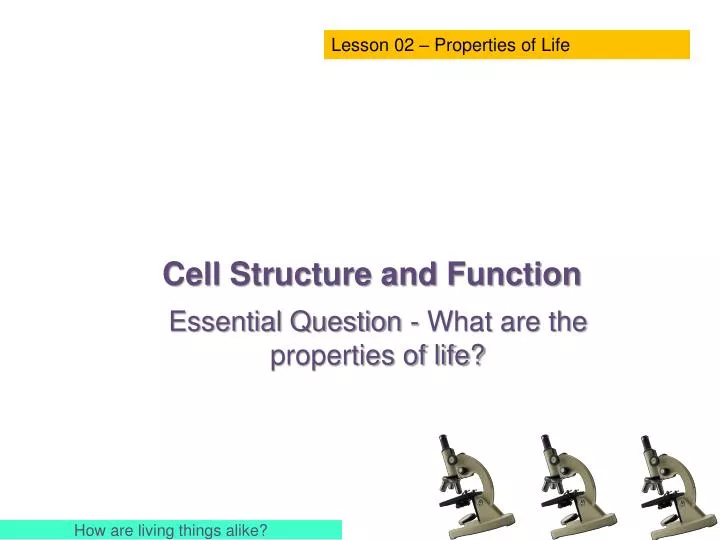 Lesson 02 – Properties of Life

Cell Structure and Function

Essential Question - What are the properties of life?

How are living things alike?